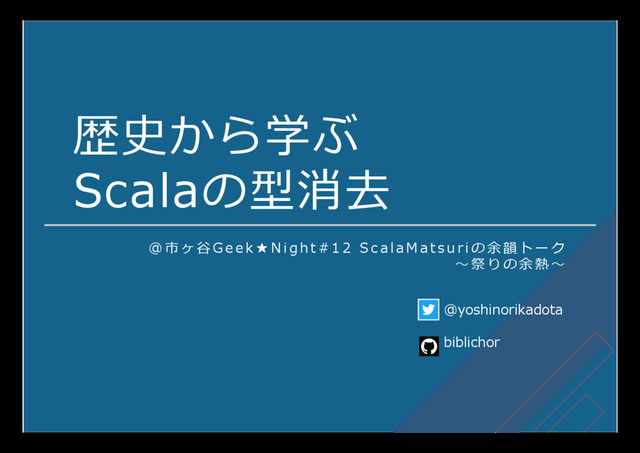 歴史から学ぶ
Scalaの型消去

@市ヶ谷Geek★Night#12 ScalaMatsuriの余韻トーク
～祭りの余熱～

@yoshinorikadota

biblichor